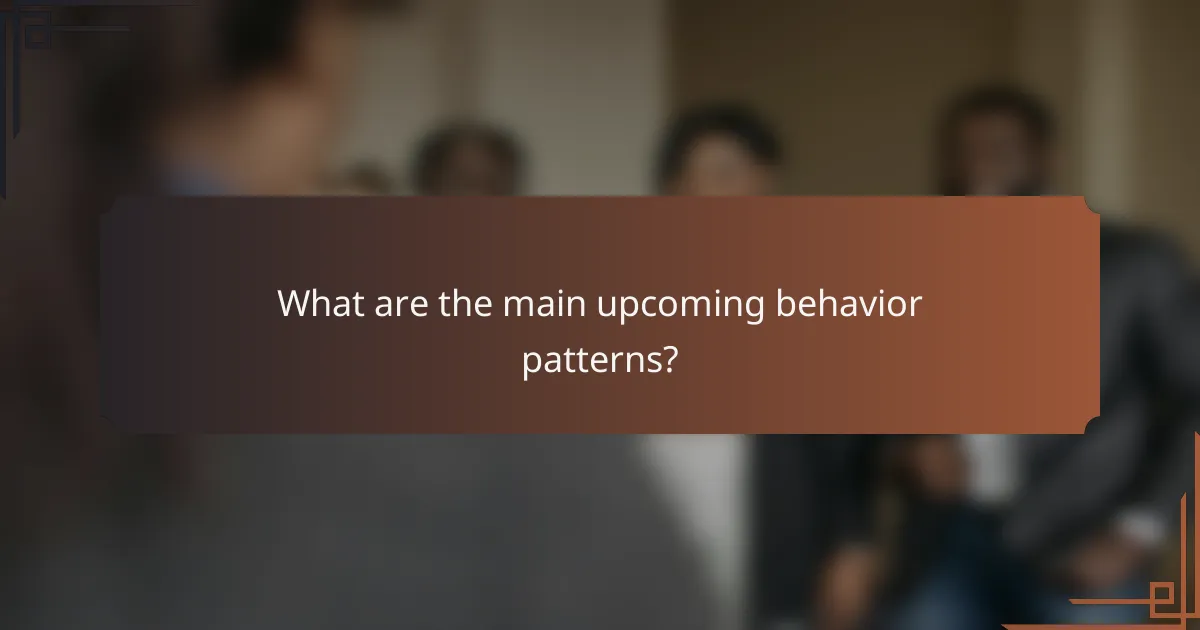 What are the main upcoming behavior patterns?